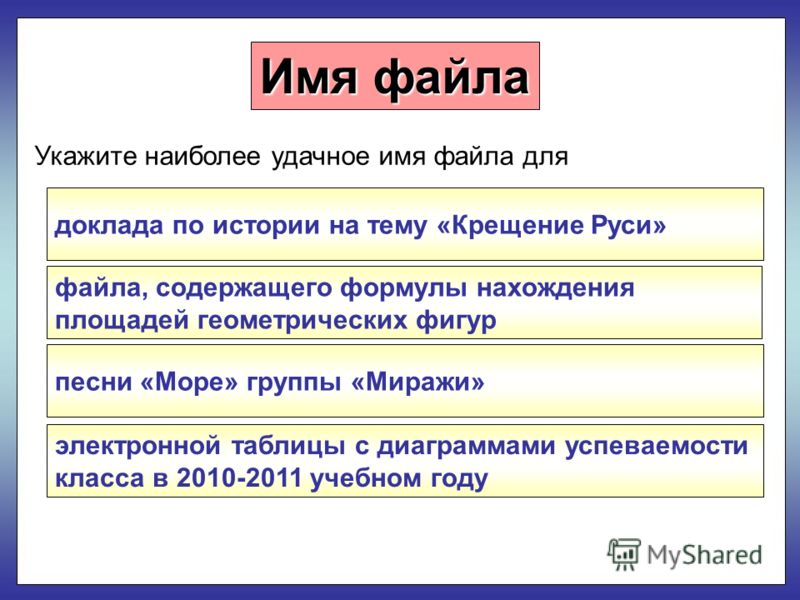 Имя файла

Укажите наиболее удачное имя файла для

доклада по истории на тему «Крещение Руси»

файла, содержащего формулы нахождения площадей геометрических фигур

песни «Море» группы «Миражи»

электронной таблицы с диаграммами успеваемости класса в 2010-2011 учебном году

MyShared